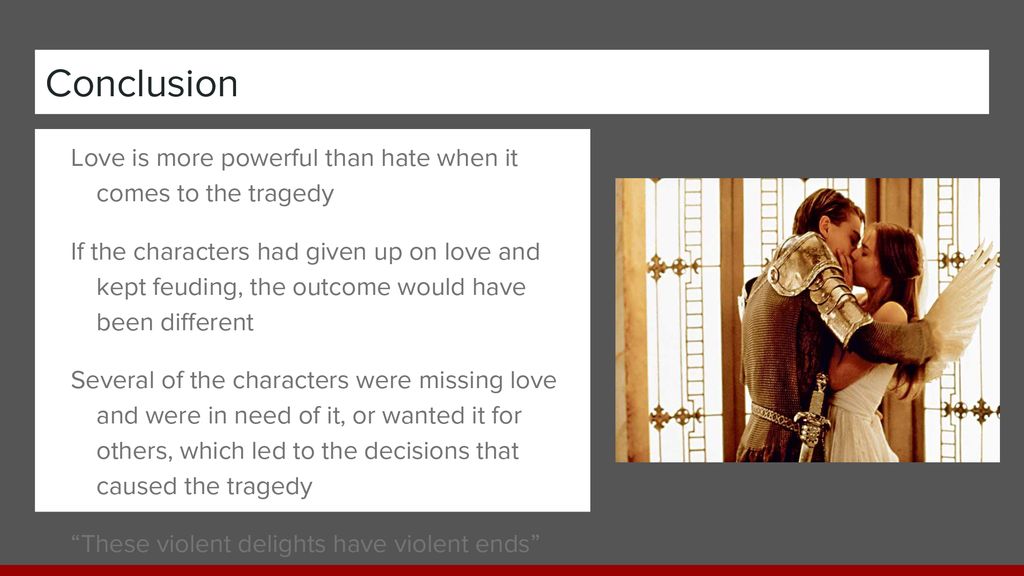 Conclusion

Love is more powerful than hate when it comes to the tragedy

If the characters had given up on love and kept feuding, the outcome would have been different

Several of the characters were missing love and were in need of it, or wanted it for others, which led to the decisions that caused the tragedy

“These violent delights have violent ends”